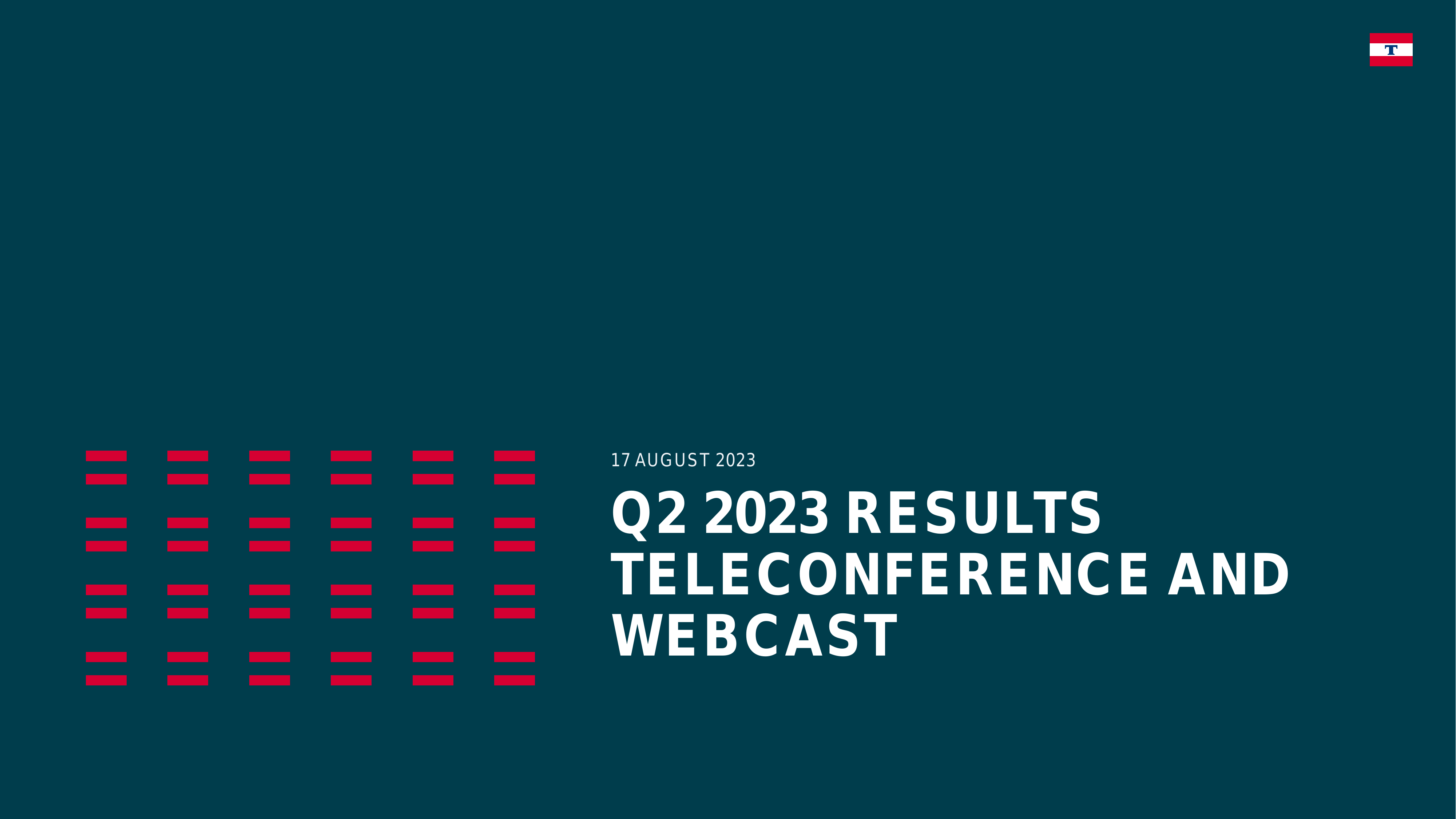 T

17 AUGUST 2023

Q2 2023 RESULTS TELECONFERENCE AND WEBCAST